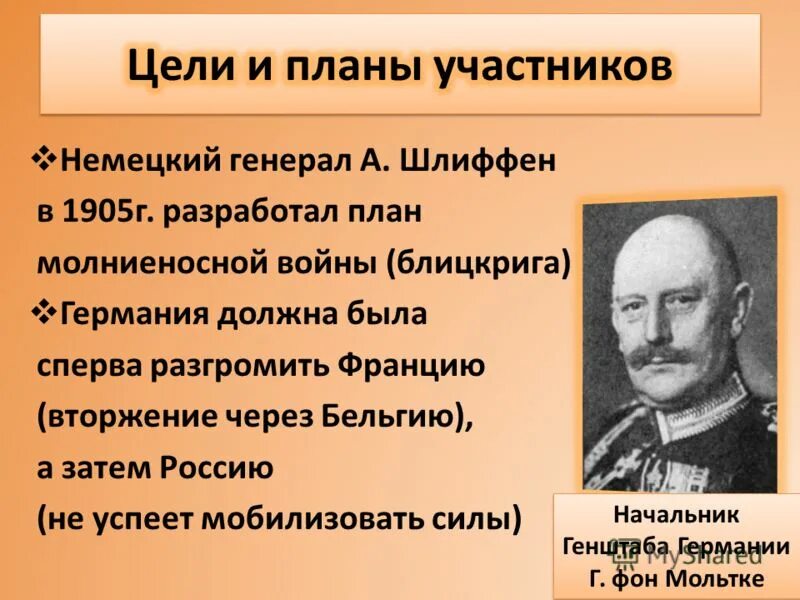 Цели и планы участников

❖Немецкий генерал А. Шлиффен в 1905г. разработал план молниеносной войны (блицкрига)

❖Германия должна была сперва разгромить Францию (вторжение через Бельгию), а затем Россию (не успеет мобилизовать силы)

Начальник Генштаба Германии Г. фон Мольтке

MyShared